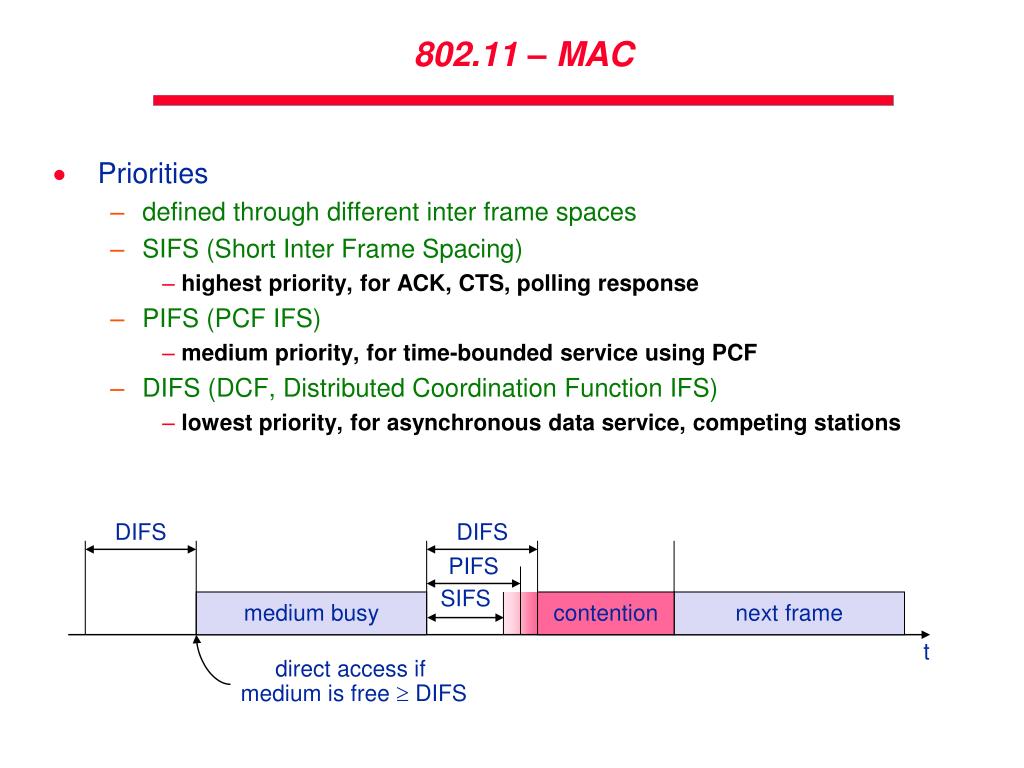 802.11 – MAC

• Priorities
  – defined through different inter frame spaces
  – SIFS (Short Inter Frame Spacing)
    – highest priority, for ACK, CTS, polling response
  – PIFS (PCF IFS)
    – medium priority, for time-bounded service using PCF
  – DIFS (DCF, Distributed Coordination Function IFS)
    – lowest priority, for asynchronous data service, competing stations

DIFS
DIFS
PIFS
SIFS
medium busy
contention
next frame
t
direct access if medium is free $\geq$ DIFS